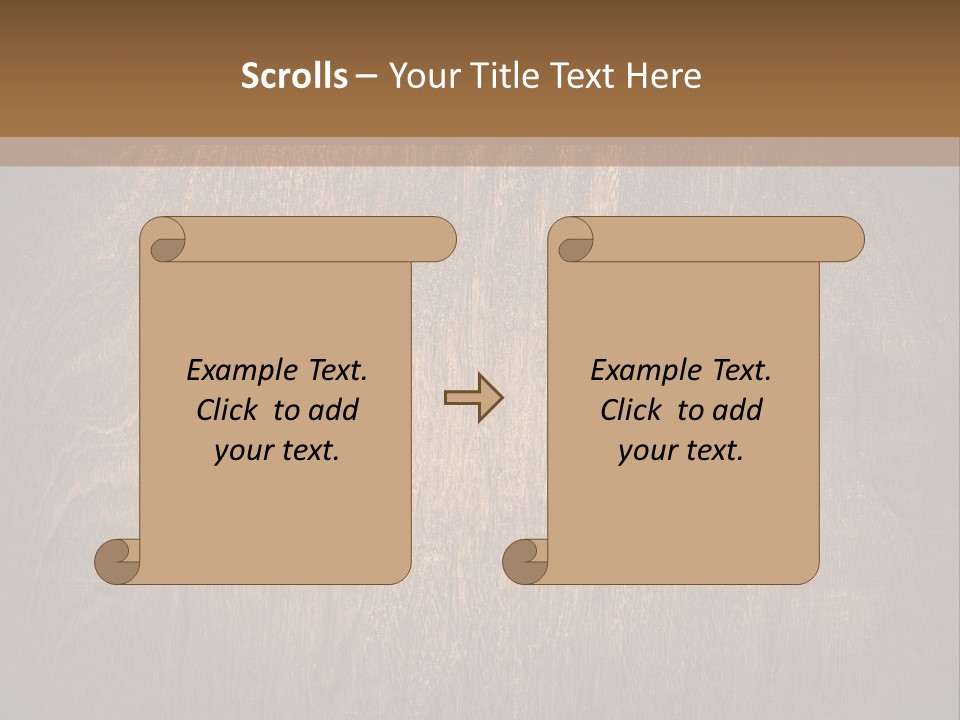 Scrolls – Your Title Text Here

Example Text. Click to add your text.

Example Text. Click to add your text.